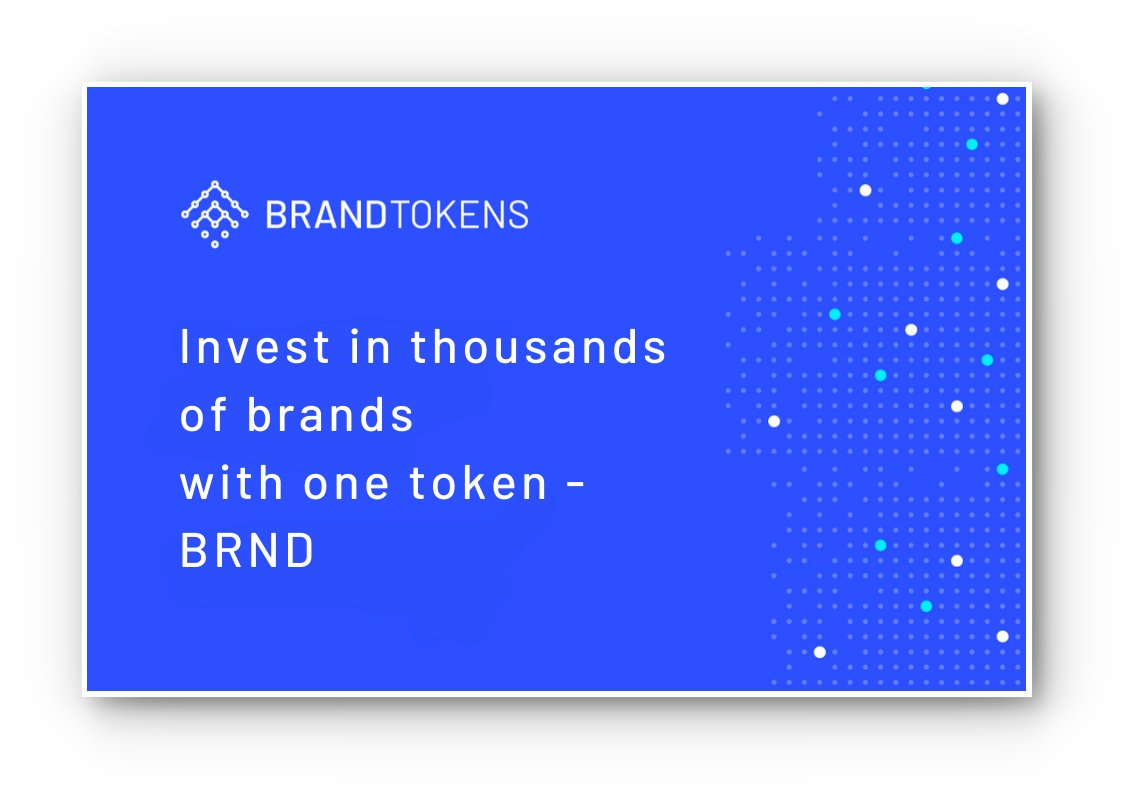 BRANDTOKENS

Invest in thousands of brands with one token - BRND